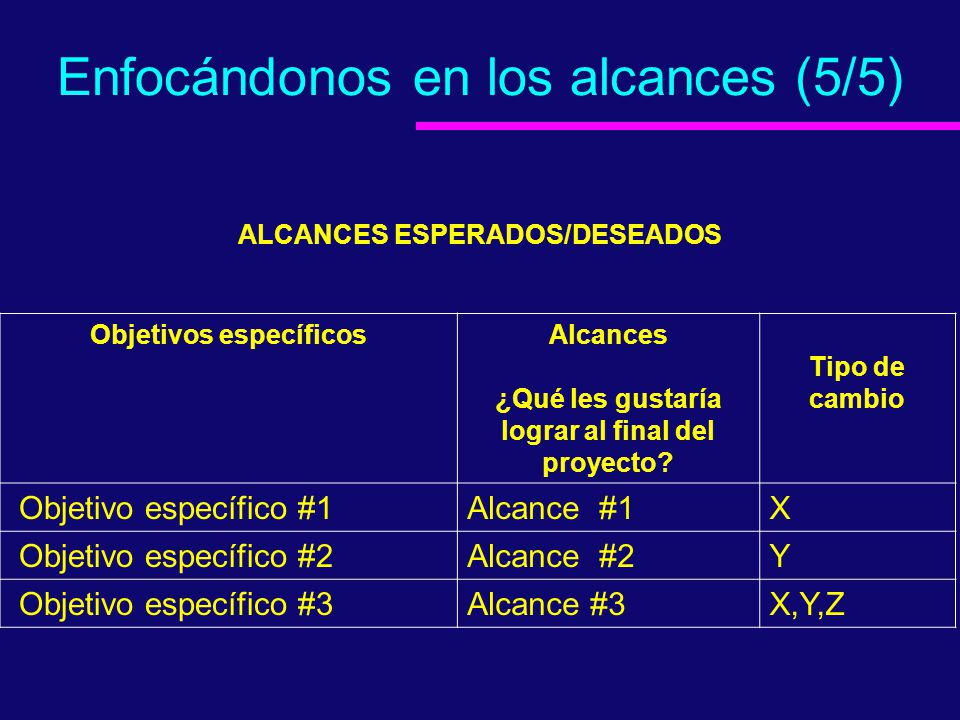 Enfocándonos en los alcances (5/5)

ALCANCES ESPERADOS/DESEADOS

| Objetivos específicos | Alcances ¿Qué les gustaría lograr al final del proyecto? | Tipo de cambio |
|---|---|---|
| Objetivo específico #1 | Alcance #1 | X |
| Objetivo específico #2 | Alcance #2 | Y |
| Objetivo específico #3 | Alcance #3 | X,Y,Z |